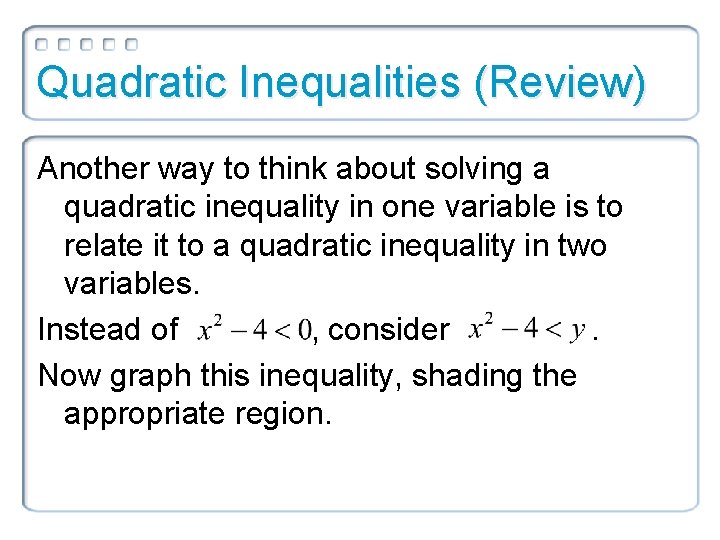 Quadratic Inequalities (Review)

Another way to think about solving a quadratic inequality in one variable is to relate it to a quadratic inequality in two variables.

Instead of $x^2 - 4 < 0$, consider $x^2 - 4 < y$.

Now graph this inequality, shading the appropriate region.